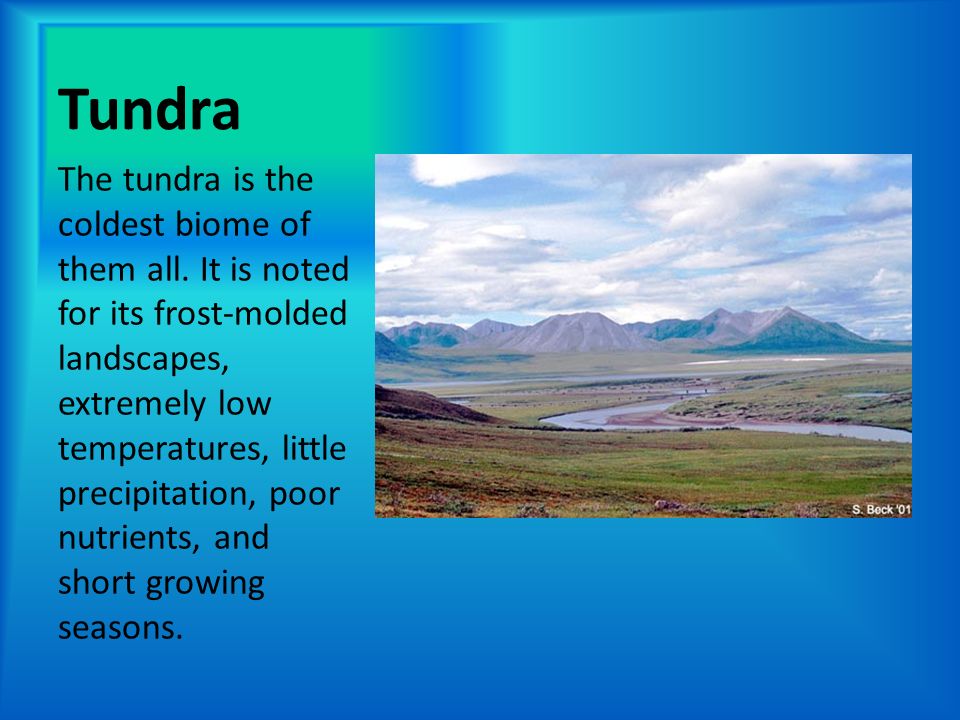 Tundra

The tundra is the coldest biome of them all. It is noted for its frost-molded landscapes, extremely low temperatures, little precipitation, poor nutrients, and short growing seasons.

S. Beck '01